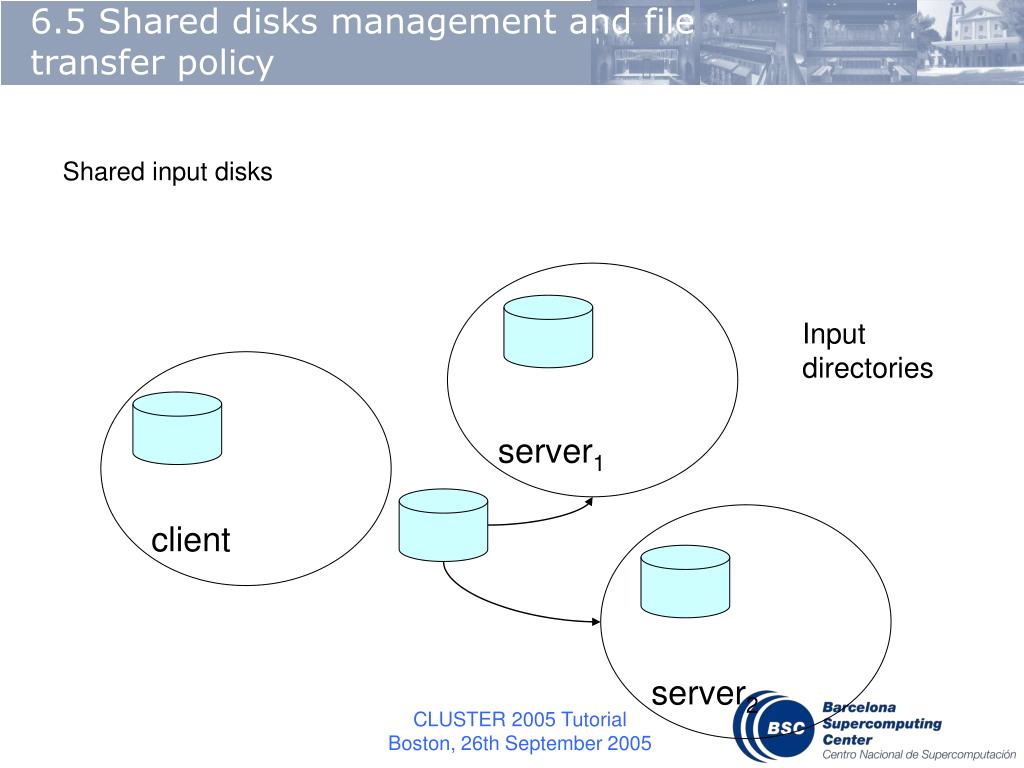 6.5 Shared disks management and file transfer policy

Shared input disks

Input directories

server$_1$

client

server$_2$

CLUSTER 2005 Tutorial
Boston, 26th September 2005

BSC

Barcelona Supercomputing Center
Centro Nacional de Supercomputación